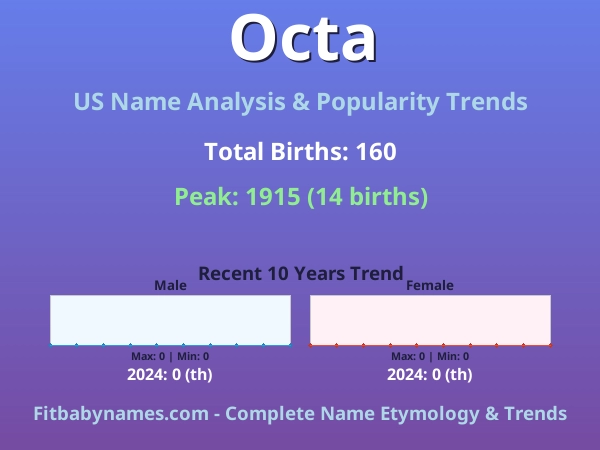 Octa

US Name Analysis & Popularity Trends

Total Births: 160

Peak: 1915 (14 births)

Recent 10 Years Trend

Male

Max: 0 | Min: 0

2024: 0 (th)

Female

Max: 0 | Min: 0

2024: 0 (th)

Fitbabynames.com - Complete Name Etymology & Trends